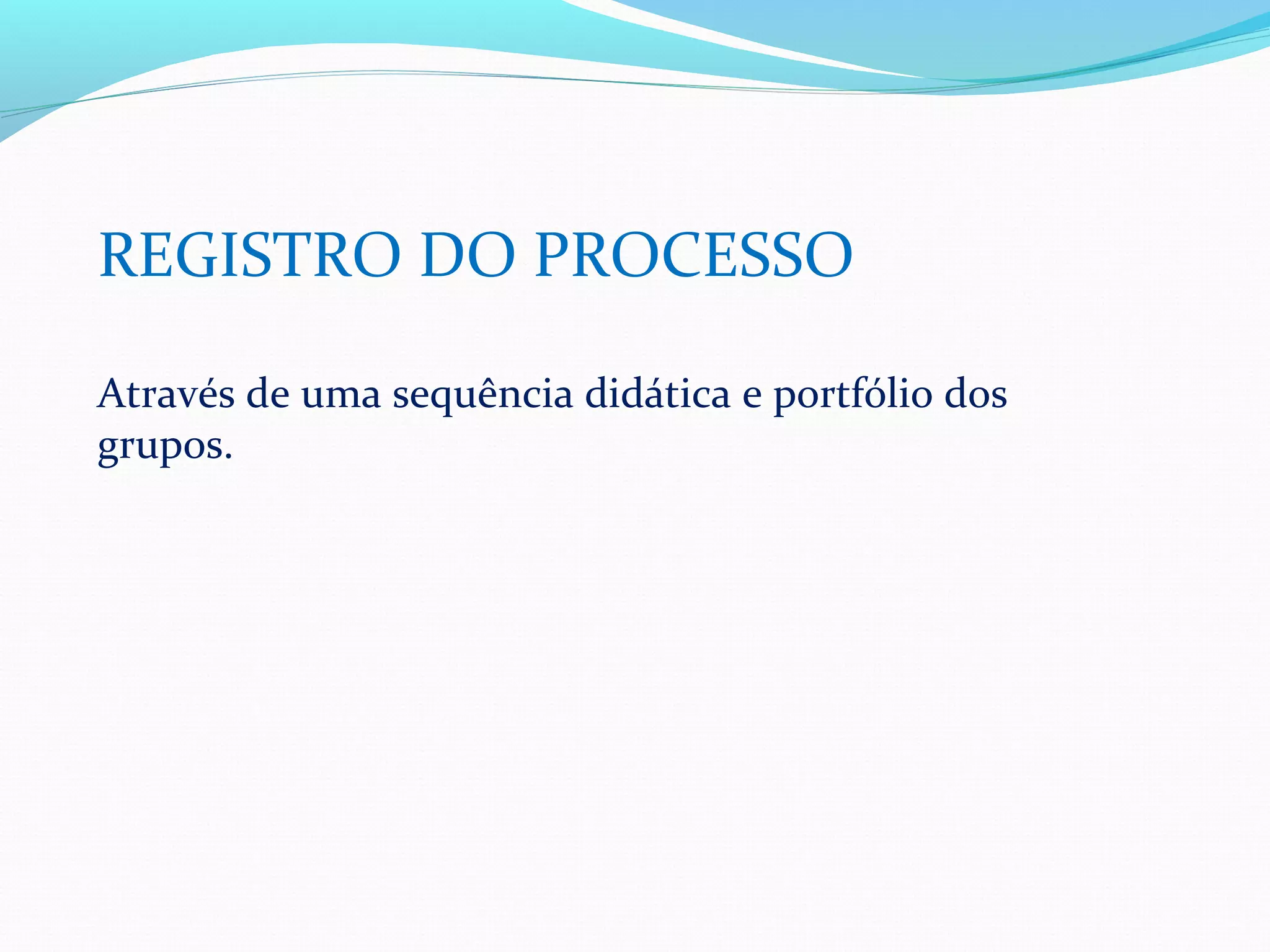 REGISTRO DO PROCESSO

Através de uma sequência didática e portfólio dos grupos.